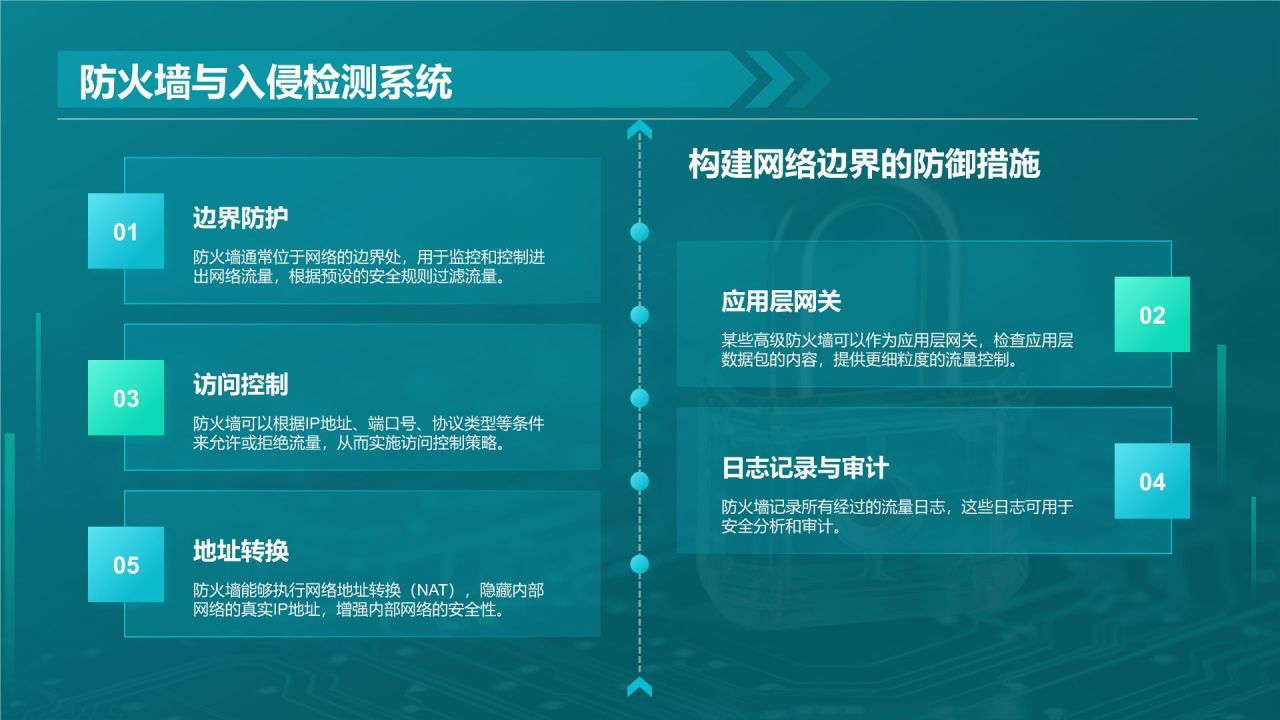 防火墙与入侵检测系统

构建网络边界的防御措施

01
边界防护
防火墙通常位于网络的边界处，用于监控和控制进出网络流量，根据预设的安全规则过滤流量。

02
应用层网关
某些高级防火墙可以作为应用层网关，检查应用层数据包的内容，提供更细粒度的流量控制。

03
访问控制
防火墙可以根据IP地址、端口号、协议类型等条件来允许或拒绝流量，从而实施访问控制策略。

04
日志记录与审计
防火墙记录所有经过的流量日志，这些日志可用于安全分析和审计。

05
地址转换
防火墙能够执行网络地址转换（NAT），隐藏内部网络的真实IP地址，增强内部网络的安全性。